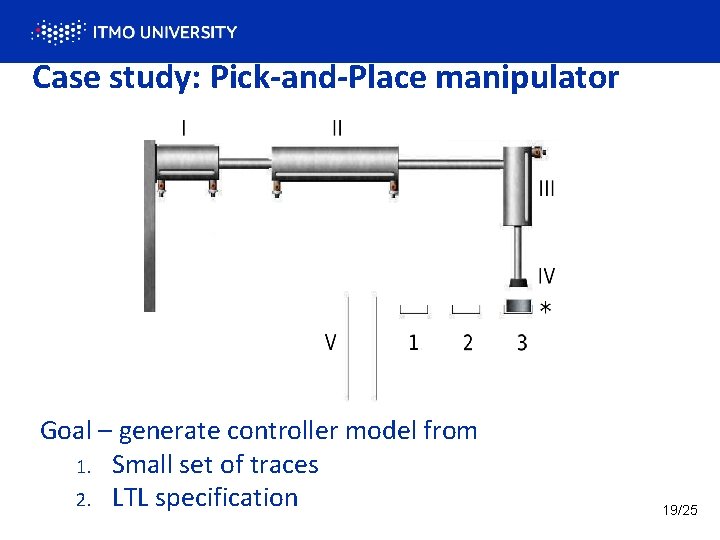 ITMO UNIVERSITY

Case study: Pick-and-Place manipulator

I

II

III

IV

*

V

1

2

3

Goal – generate controller model from

1. Small set of traces
2. LTL specification

19/25